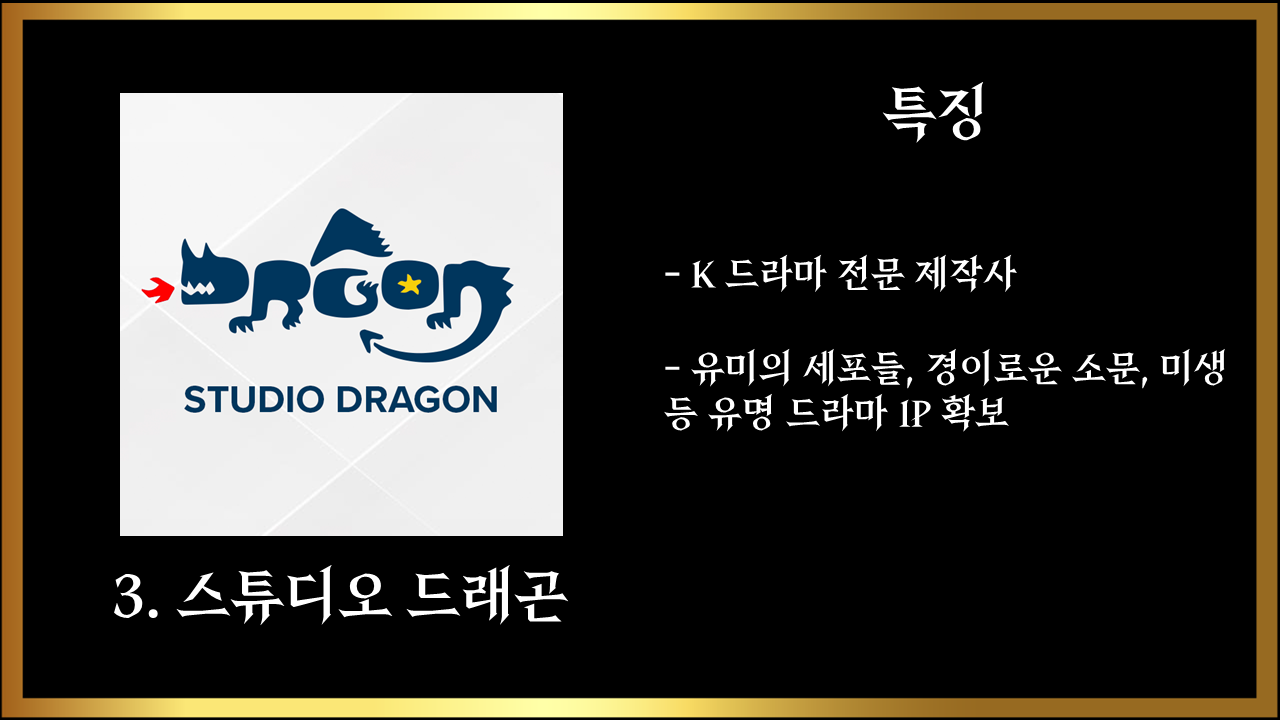 DRAGON

STUDIO DRAGON

3. 스튜디오 드래곤

특징

- K 드라마 전문 제작사

- 유미의 세포들, 경이로운 소문, 미생 등 유명 드라마 IP 확보